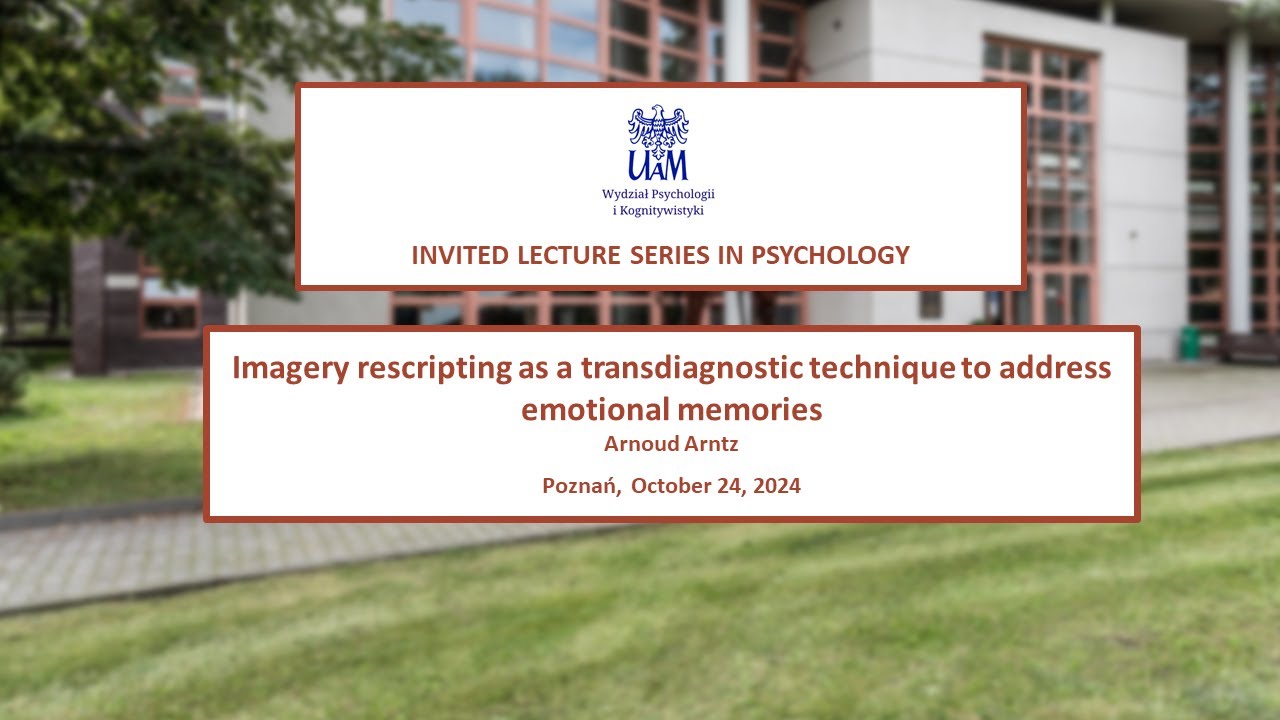 UAM
Wydział Psychologii i Kognitywistyki

INVITED LECTURE SERIES IN PSYCHOLOGY

Imagery rescripting as a transdiagnostic technique to address emotional memories
Arnoud Arntz

Poznań, October 24, 2024